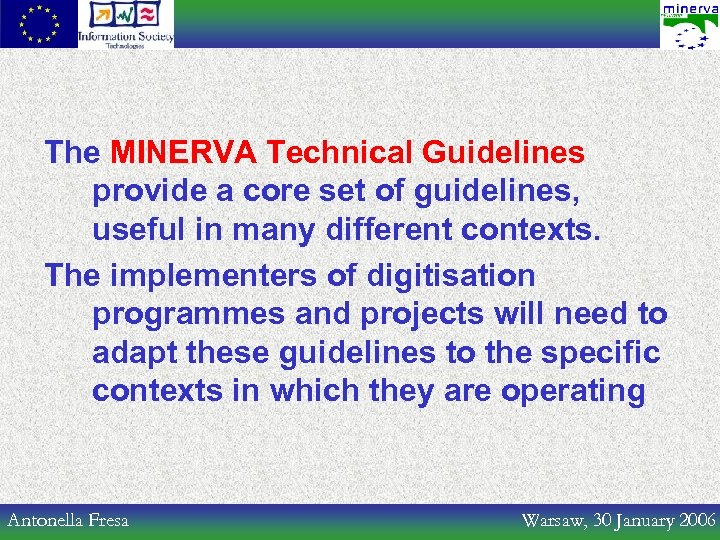 Information Society
Technologies

minerva

The MINERVA Technical Guidelines provide a core set of guidelines, useful in many different contexts.

The implementers of digitisation programmes and projects will need to adapt these guidelines to the specific contexts in which they are operating

Antonella Fresa

Warsaw, 30 January 2006